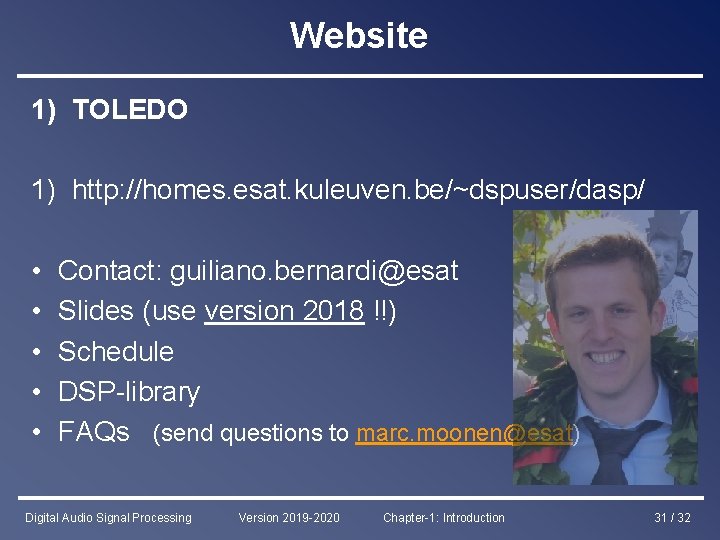 Website

1) TOLEDO

1) http://homes.esat.kuleuven.be/~dspuser/dasp/

• Contact: guiliano.bernardi@esat
• Slides (use version 2018 !!)
• Schedule
• DSP-library
• FAQs (send questions to marc.moonen@esat)

Digital Audio Signal Processing Version 2019-2020 Chapter-1: Introduction 31 / 32